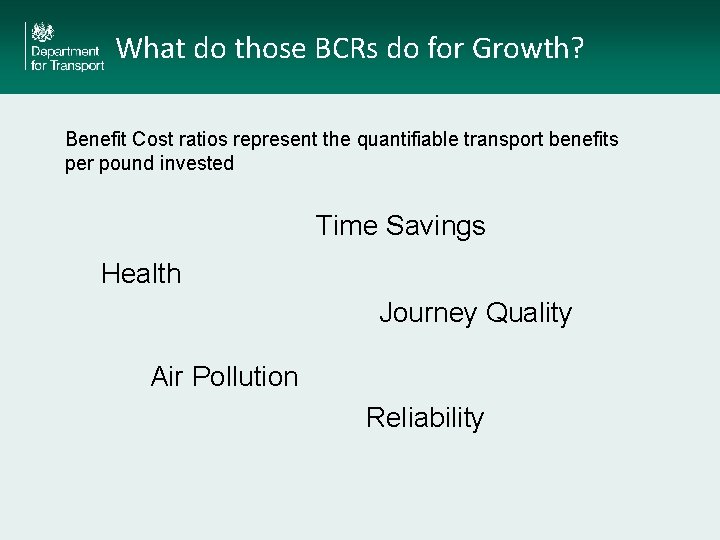 Department for Transport

What do those BCRs do for Growth?

Benefit Cost ratios represent the quantifiable transport benefits per pound invested

Time Savings

Health

Journey Quality

Air Pollution

Reliability